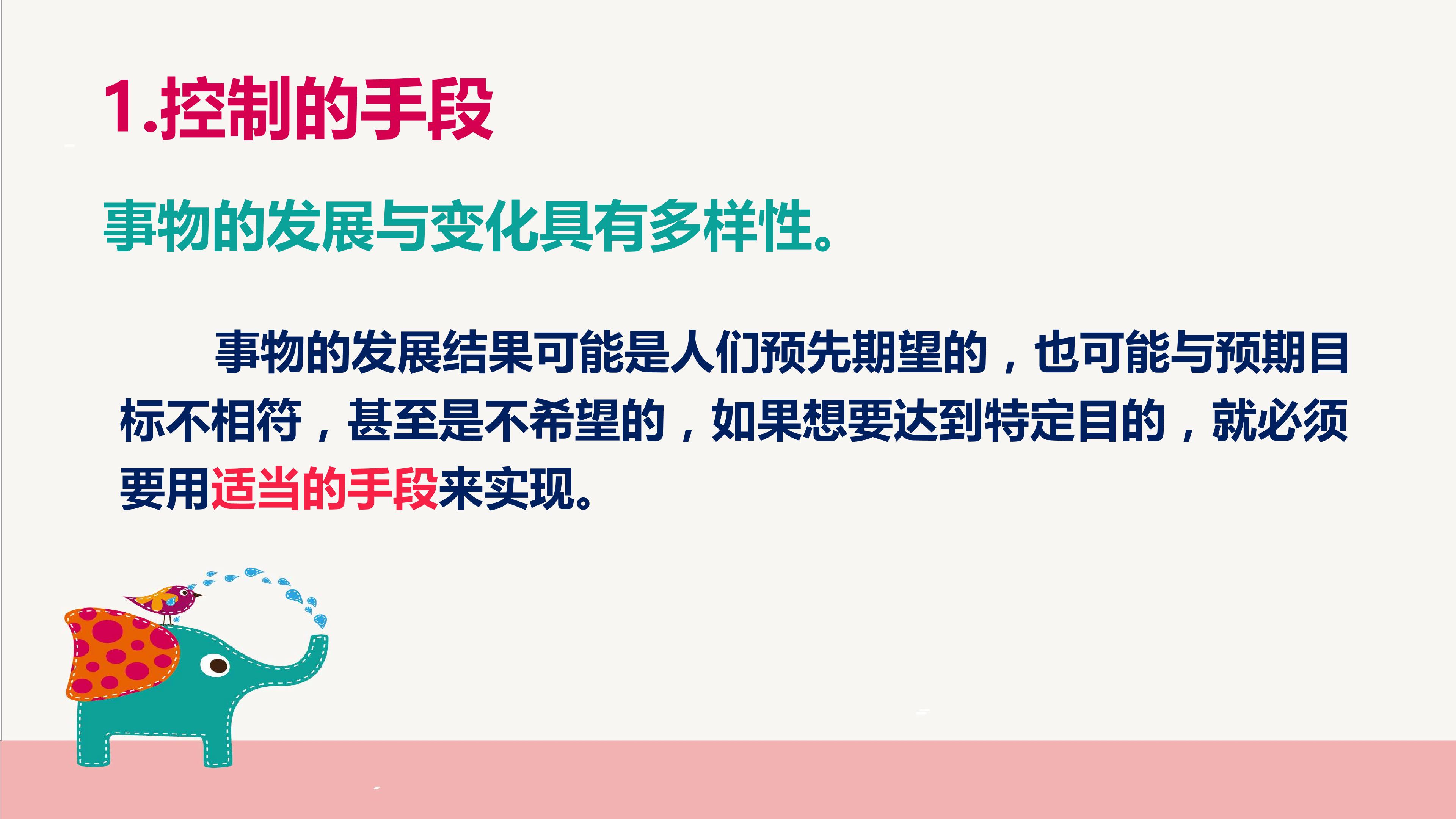 1.控制的手段

事物的发展与变化具有多样性。

事物的发展结果可能是人们预先期望的，也可能与预期目标不相符，甚至是不希望的，如果想要达到特定目的，就必须要用适当的手段来实现。